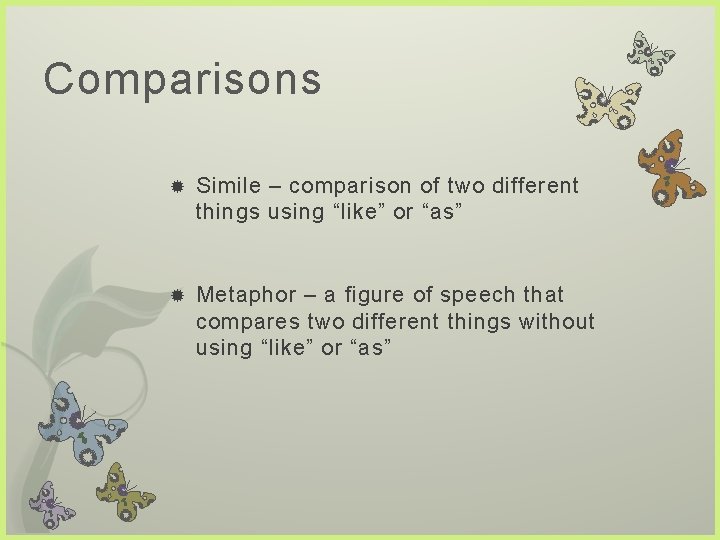 Comparisons

Simile – comparison of two different things using “like” or “as”

Metaphor – a figure of speech that compares two different things without using “like” or “as”